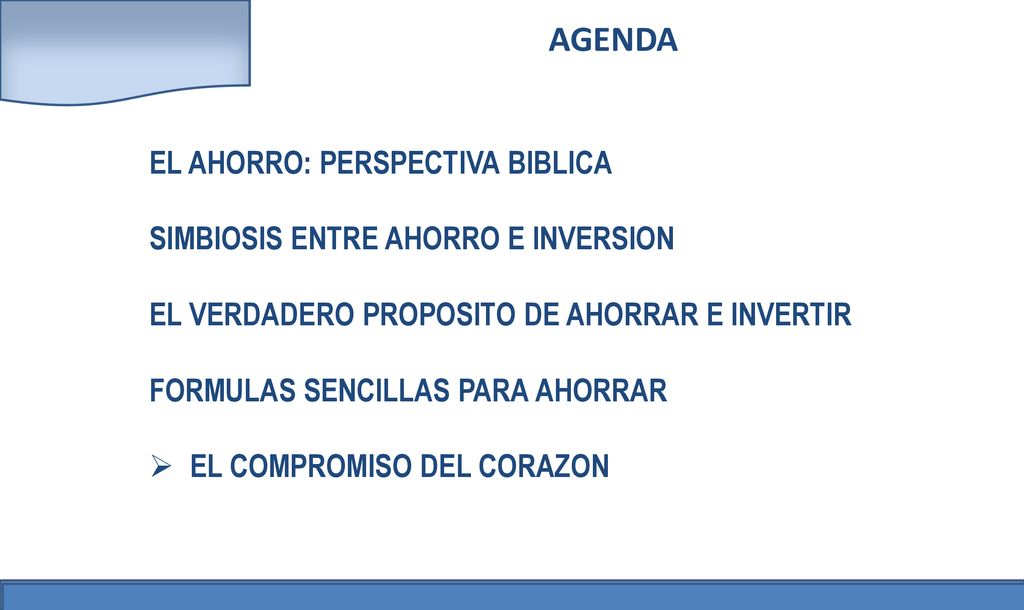 AGENDA

EL AHORRO: PERSPECTIVA BIBLICA

SIMBIOSIS ENTRE AHORRO E INVERSION

EL VERDADERO PROPOSITO DE AHORRAR E INVERTIR

FORMULAS SENCILLAS PARA AHORRAR

➢ EL COMPROMISO DEL CORAZON